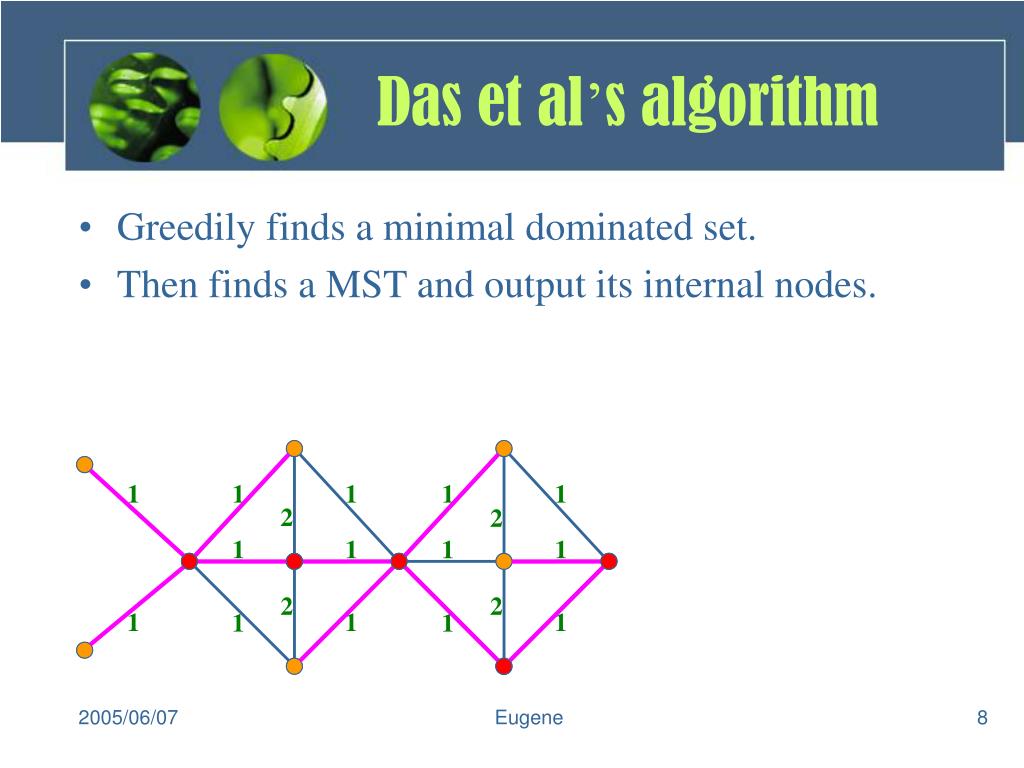 Das et al's algorithm

• Greedily finds a minimal dominated set.
• Then finds a MST and output its internal nodes.

1 1 1 1 1
2 2
1 1 1 1
2 2
1 1 1 1 1

2005/06/07 Eugene 8